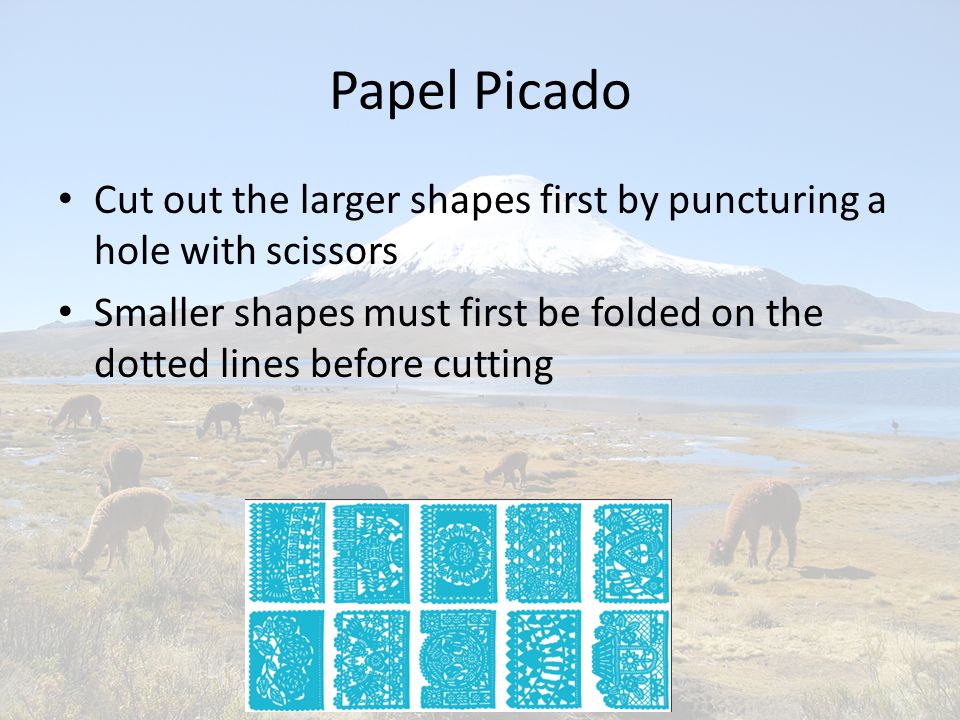 Papel Picado

• Cut out the larger shapes first by puncturing a hole with scissors
• Smaller shapes must first be folded on the dotted lines before cutting